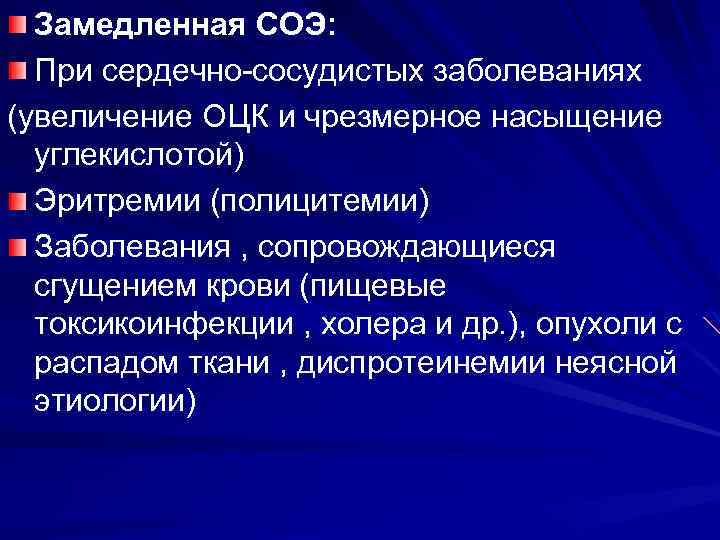 Замедленная СОЭ:

При сердечно-сосудистых заболеваниях

(увеличение ОЦК и чрезмерное насыщение углекислотой)

Эритремии (полицитемии)

Заболевания , сопровождающиеся сгущением крови (пищевые токсикоинфекции , холера и др.), опухоли с распадом ткани , диспротеинемии неясной этиологии)